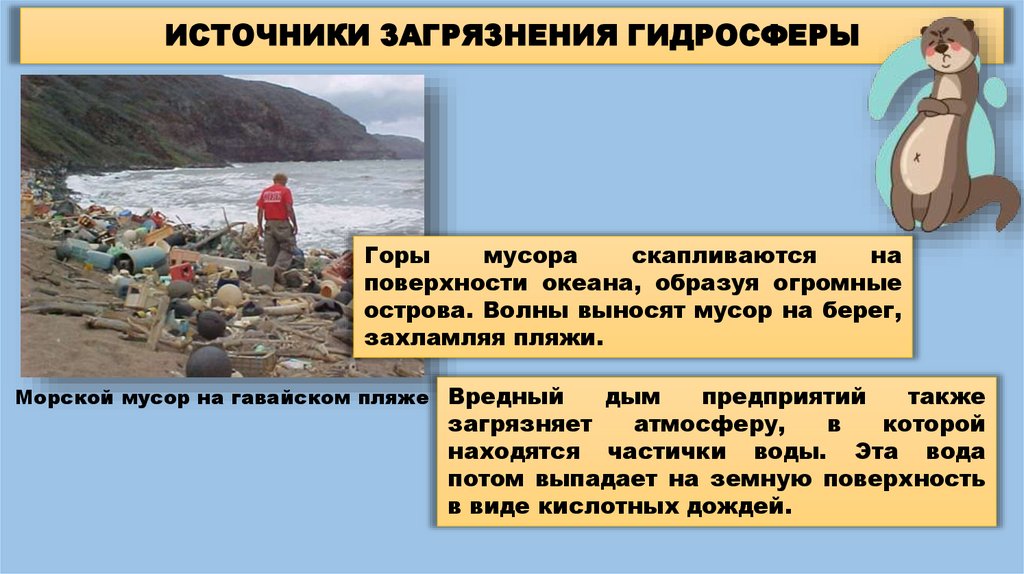 ИСТОЧНИКИ ЗАГРЯЗНЕНИЯ ГИДРОСФЕРЫ

Горы мусора скапливаются на поверхности океана, образуя огромные острова. Волны выносят мусор на берег, захламляя пляжи.

Морской мусор на гавайском пляже

Вредный дым предприятий также загрязняет атмосферу, в которой находятся частички воды. Эта вода потом выпадает на земную поверхность в виде кислотных дождей.